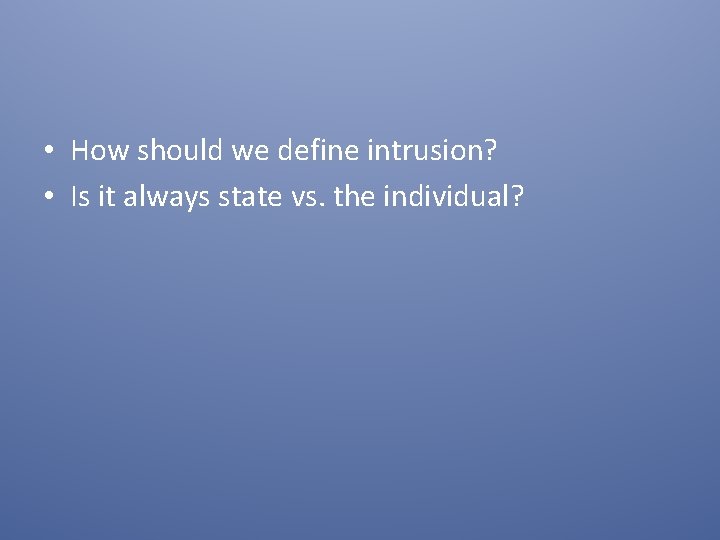 • How should we define intrusion?
• Is it always state vs. the individual?